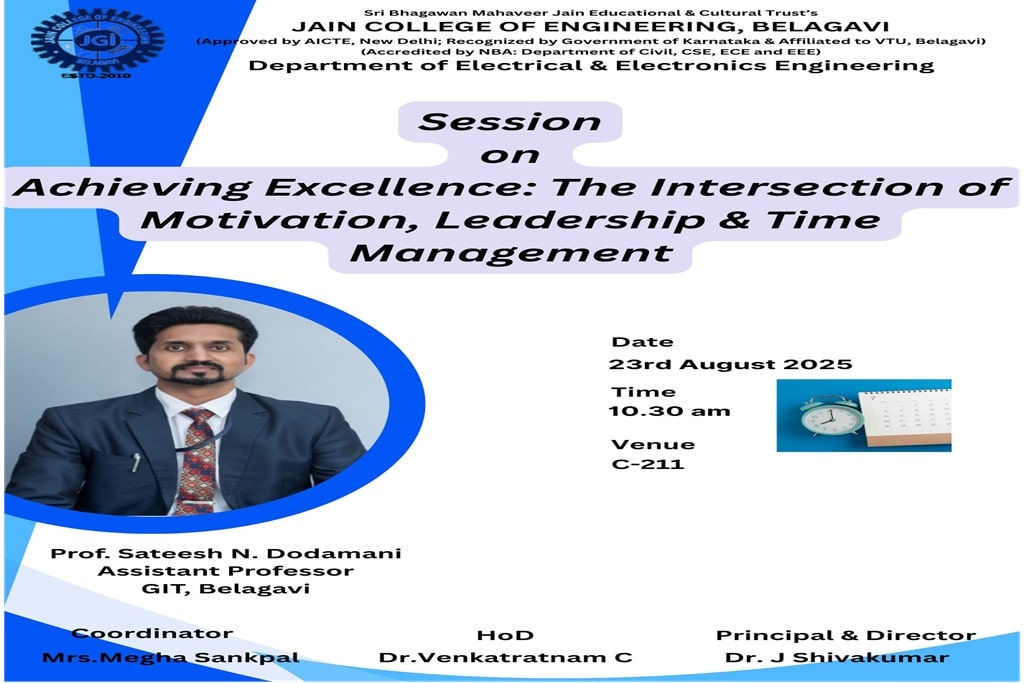 JGI
ESTD.2010

Sri Bhagawan Mahaveer Jain Educational & Cultural Trust's
JAIN COLLEGE OF ENGINEERING, BELAGAVI
(Approved by AICTE, New Delhi; Recognized by Government of Karnataka & Affiliated to VTU, Belagavi)
(Accredited by NBA: Department of Civil, CSE, ECE and EEE)
Department of Electrical & Electronics Engineering

Session
on
Achieving Excellence: The Intersection of Motivation, Leadership & Time Management

Date
23rd August 2025
Time
10.30 am
Venue
C-211

Prof. Sateesh N. Dodamani
Assistant Professor
GIT, Belagavi

Coordinator
Mrs.Megha Sankpal

HoD
Dr.Venkatratnam C

Principal & Director
Dr. J Shivakumar